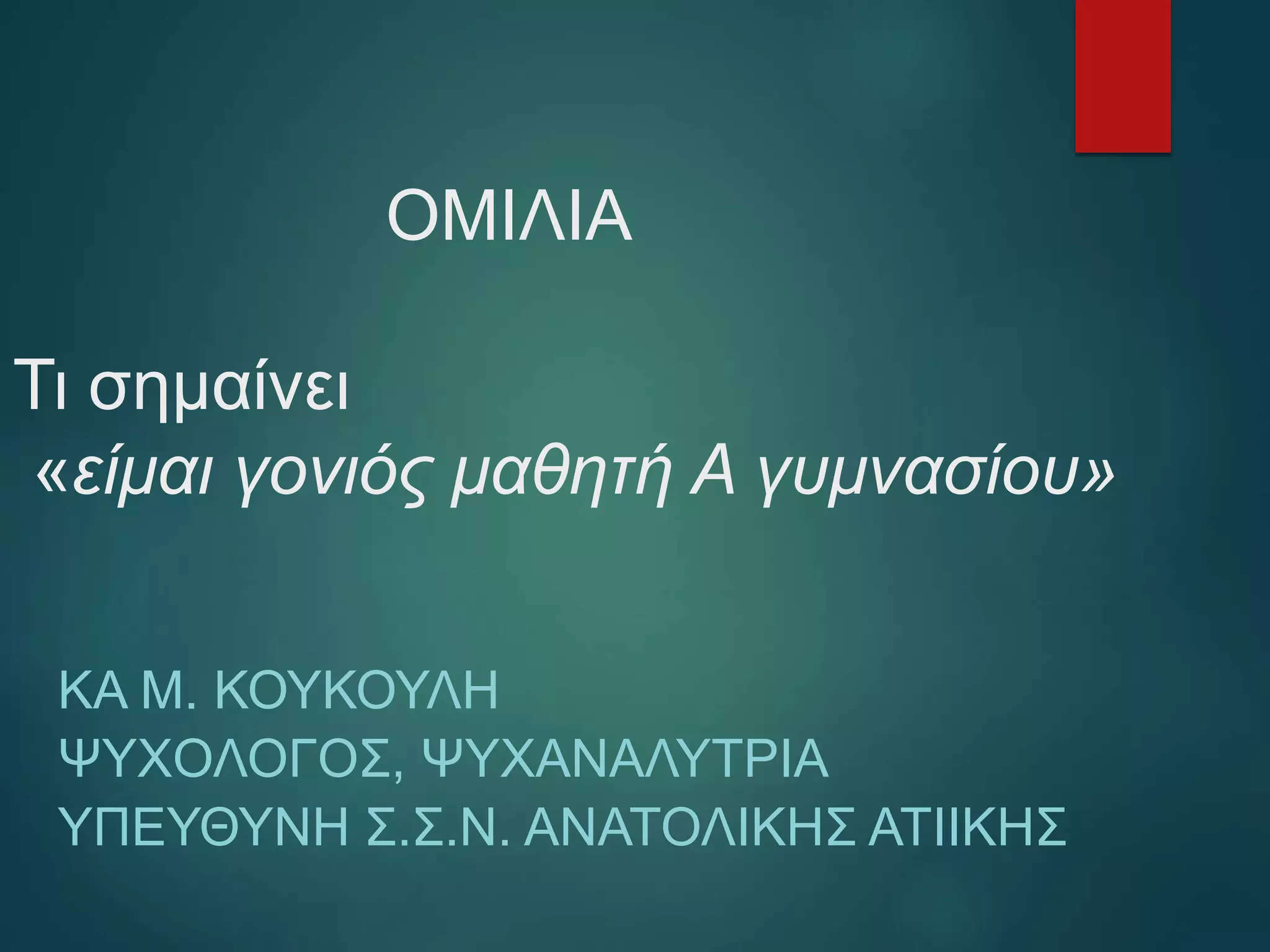 ΟΜΙΛΙΑ

Τι σημαίνει
«είμαι γονιός μαθητή Α γυμνασίου»

ΚΑ Μ. ΚΟΥΚΟΥΛΗ
ΨΥΧΟΛΟΓΟΣ, ΨΥΧΑΝΑΛΥΤΡΙΑ
ΥΠΕΥΘΥΝΗ Σ.Σ.Ν. ΑΝΑΤΟΛΙΚΗΣ ΑΤΙΙΚΗΣ